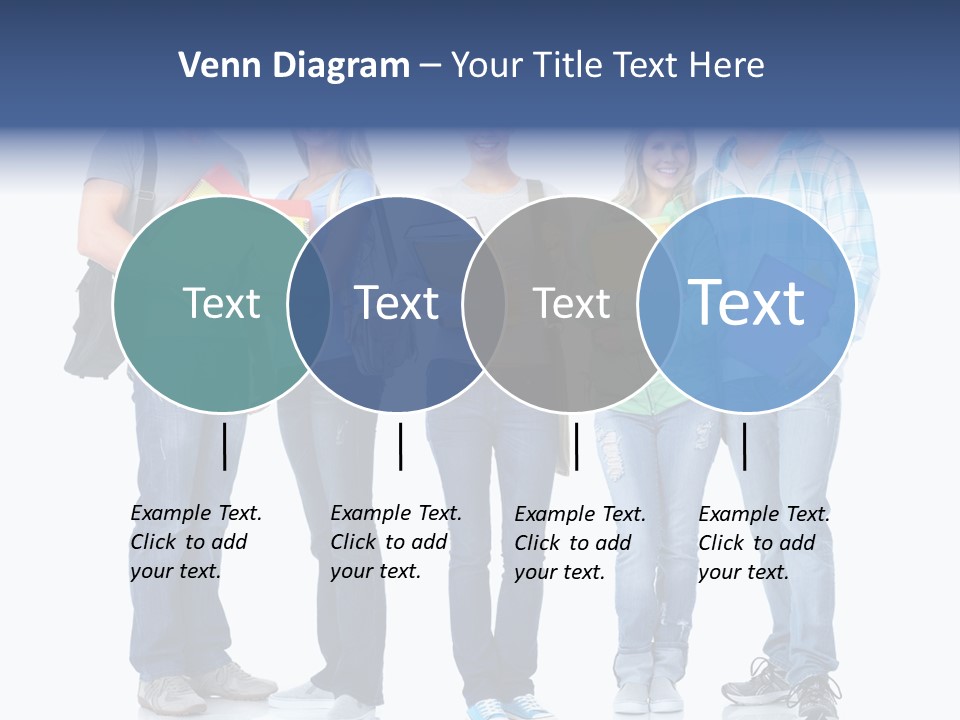 Venn Diagram – Your Title Text Here

Text

Text

Text

Text

Example Text. Click to add your text.

Example Text. Click to add your text.

Example Text. Click to add your text.

Example Text. Click to add your text.